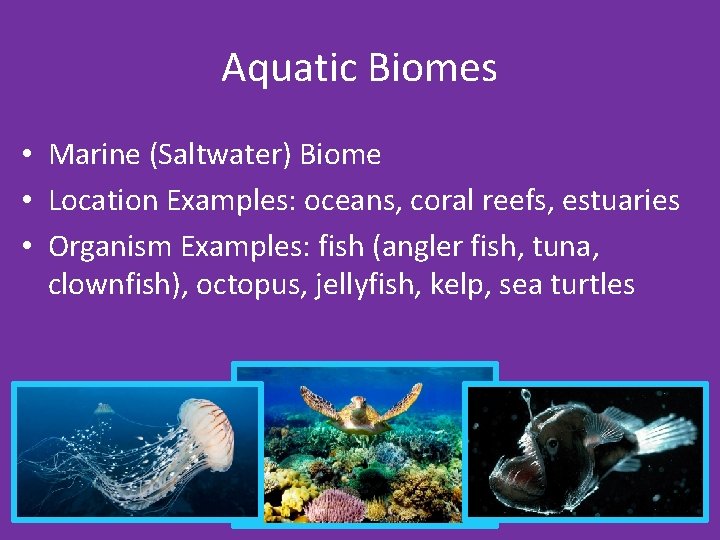 Aquatic Biomes

• Marine (Saltwater) Biome
• Location Examples: oceans, coral reefs, estuaries
• Organism Examples: fish (angler fish, tuna, clownfish), octopus, jellyfish, kelp, sea turtles